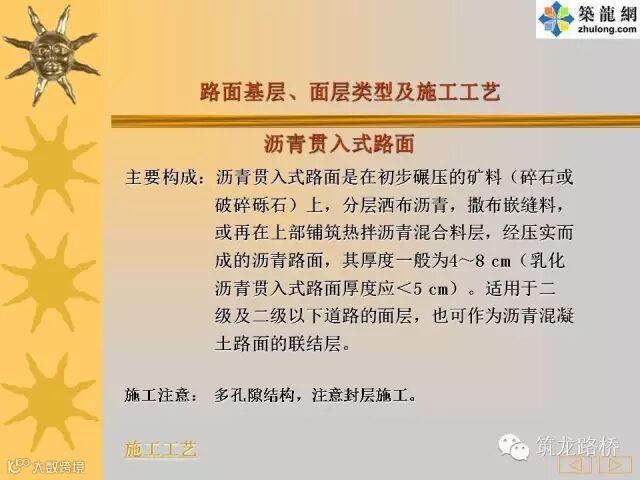 築龍網
zhulong.com

路面基层、面层类型及施工工艺

沥青贯入式路面

主要构成：沥青贯入式路面是在初步碾压的矿料（碎石或破碎砾石）上，分层洒布沥青，撒布嵌缝料，或再在上部铺筑热拌沥青混合料层，经压实而成的沥青路面，其厚度一般为4～8 cm（乳化沥青贯入式路面厚度应＜5 cm）。适用于二级及二级以下道路的面层，也可作为沥青混凝土路面的联结层。

施工注意：多孔隙结构，注意封层施工。

施工工艺

筑龙路桥

大数跨境